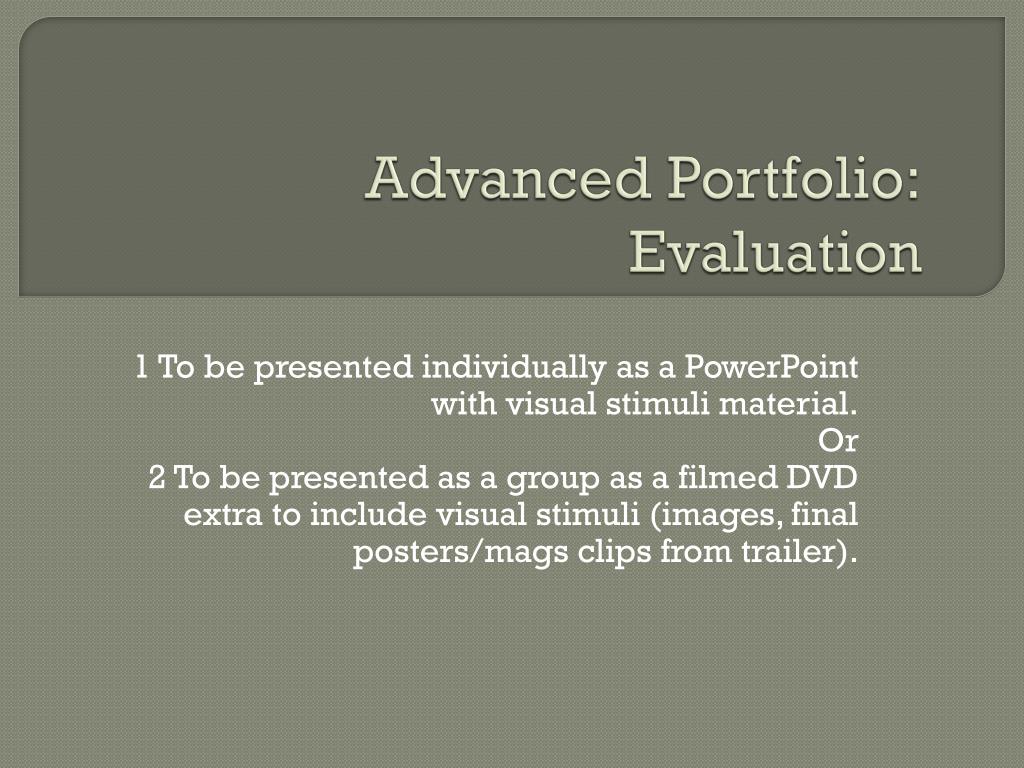 Advanced Portfolio: Evaluation

1 To be presented individually as a PowerPoint with visual stimuli material.
Or
2 To be presented as a group as a filmed DVD extra to include visual stimuli (images, final posters/mags clips from trailer).